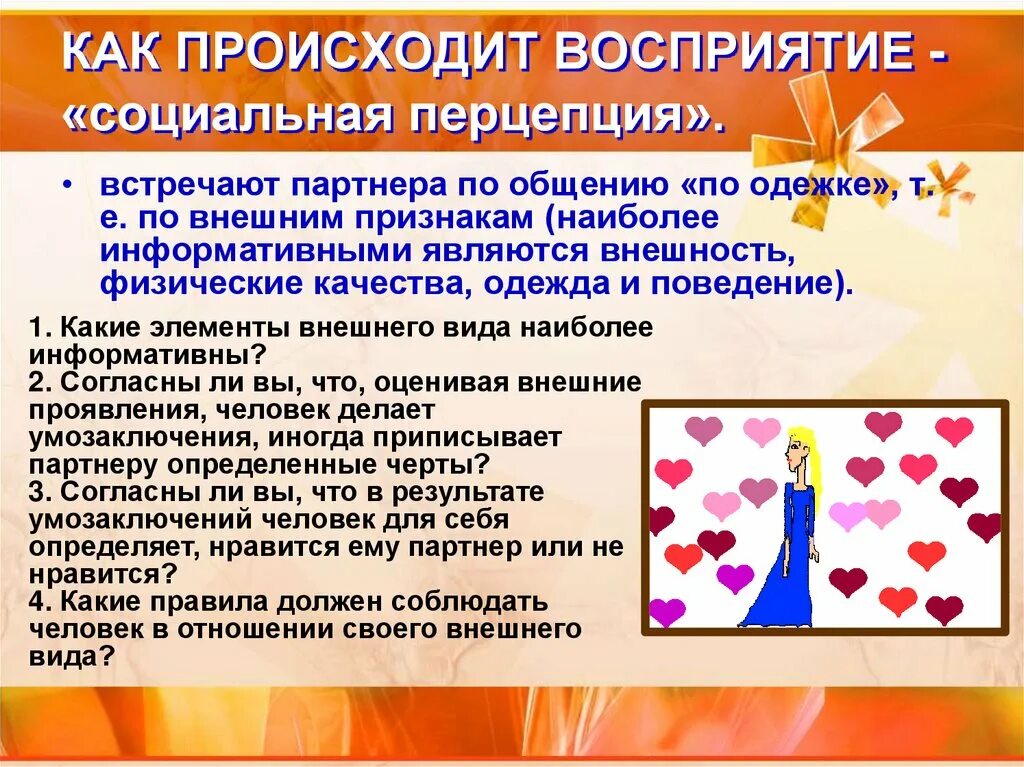 КАК ПРОИСХОДИТ ВОСПРИЯТИЕ - «социальная перцепция».

• встречают партнера по общению «по одежке», т. е. по внешним признакам (наиболее информативными являются внешность, физические качества, одежда и поведение).

1. Какие элементы внешнего вида наиболее информативны?
2. Согласны ли вы, что, оценивая внешние проявления, человек делает умозаключения, иногда приписывает партнеру определенные черты?
3. Согласны ли вы, что в результате умозаключений человек для себя определяет, нравится ему партнер или не нравится?
4. Какие правила должен соблюдать человек в отношении своего внешнего вида?